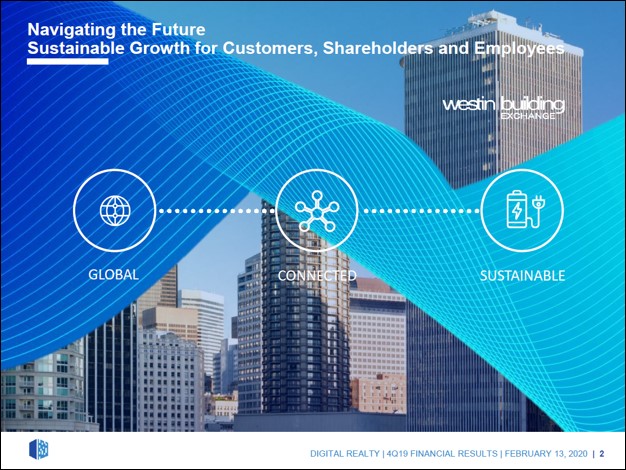 Navigating the Future
Sustainable Growth for Customers, Shareholders and Employees

westin building EXCHANGE

GLOBAL

CONNECTED

SUSTAINABLE

DIGITAL REALTY | 4Q19 FINANCIAL RESULTS | FEBRUARY 13, 2020 | 2